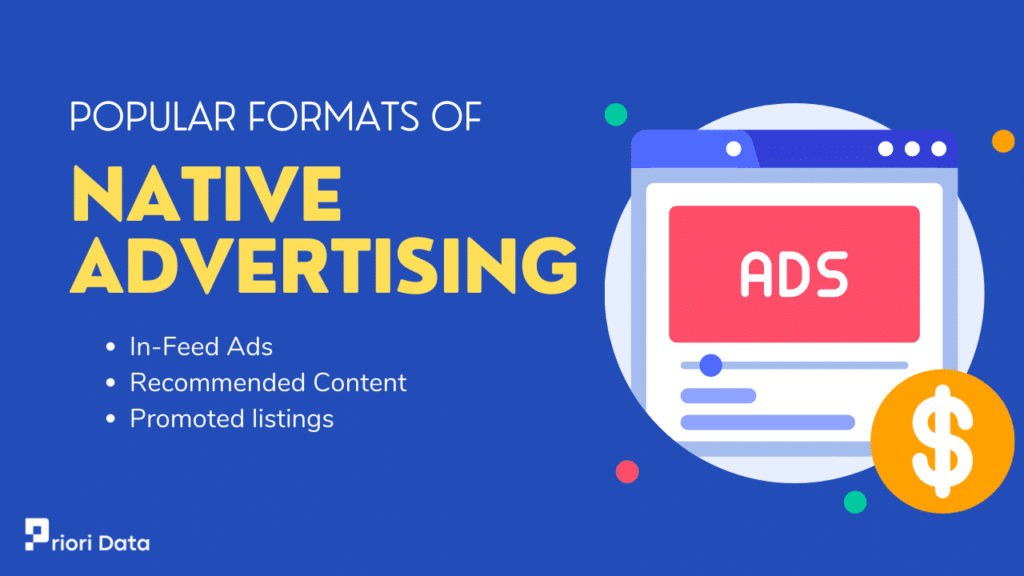 POPULAR FORMATS OF
NATIVE ADVERTISING

- In-Feed Ads
- Recommended Content
- Promoted listings

ADS

$

Priori Data